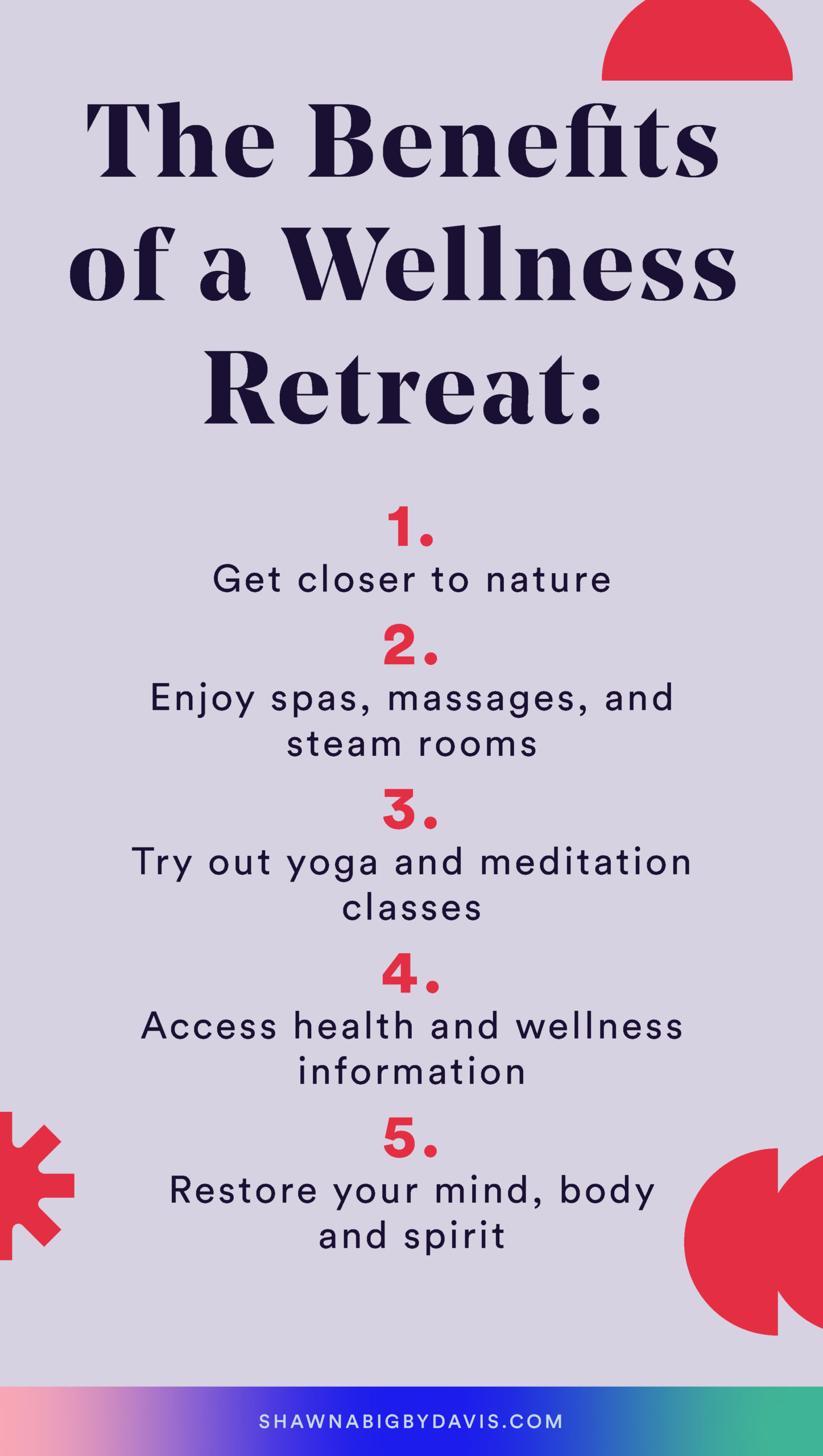 The Benefits of a Wellness Retreat:

1.
Get closer to nature

2.
Enjoy spas, massages, and steam rooms

3.
Try out yoga and meditation classes

4.
Access health and wellness information

5.
Restore your mind, body and spirit

SHAWNABIGBYDAVIS.COM